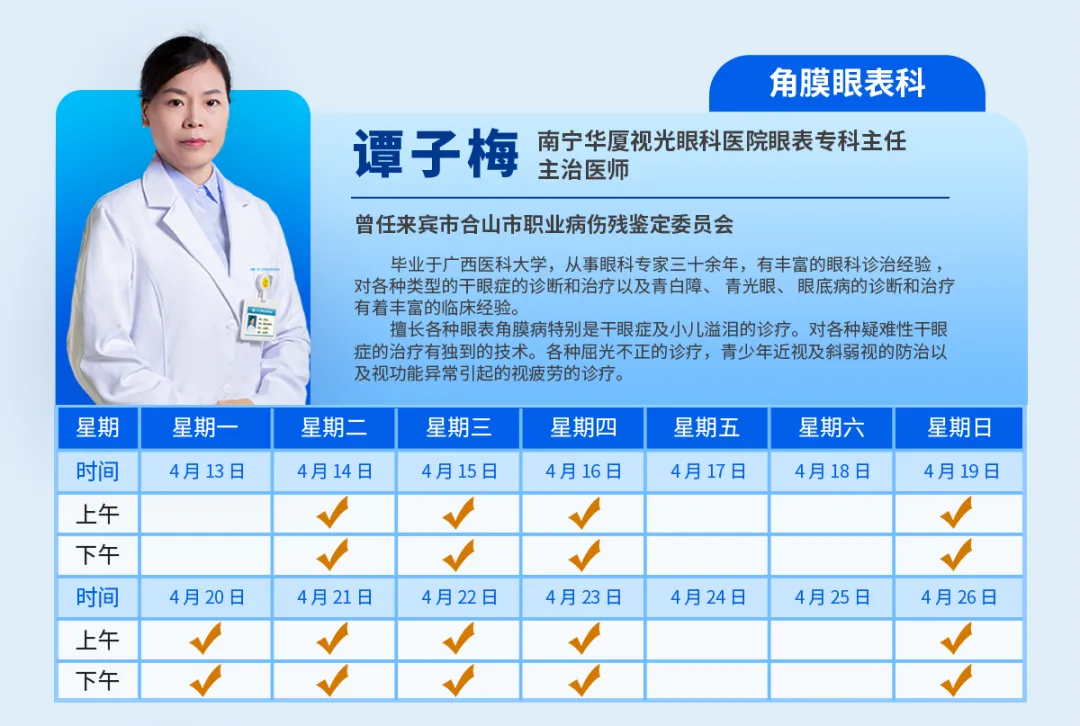 角膜眼表科

谭子梅 南宁华厦视光眼科医院眼表专科主任
主治医师

曾任来宾市合山市职业病伤残鉴定委员会

毕业于广西医科大学，从事眼科专家三十余年，有丰富的眼科诊治经验，对各种类型的干眼症的诊断和治疗以及青白障、青光眼、眼底病的诊断和治疗有着丰富的临床经验。

擅长各种眼表角膜病特别是干眼症及小儿溢泪的诊疗。对各种疑难性干眼症的治疗有独到的技术。各种屈光不正的诊疗，青少年近视及斜弱视的防治以及视功能异常引起的视疲劳的诊疗。

| 星期 | 星期一 | 星期二 | 星期三 | 星期四 | 星期五 | 星期六 | 星期日 |
|---|---|---|---|---|---|---|---|
| 时间 | 4月13日 | 4月14日 | 4月15日 | 4月16日 | 4月17日 | 4月18日 | 4月19日 |
| 上午 | | ✓ | ✓ | ✓ | | | ✓ |
| 下午 | | ✓ | ✓ | ✓ | | | ✓ |
| 时间 | 4月20日 | 4月21日 | 4月22日 | 4月23日 | 4月24日 | 4月25日 | 4月26日 |
| 上午 | ✓ | ✓ | ✓ | ✓ | | | ✓ |
| 下午 | ✓ | ✓ | ✓ | ✓ | | | ✓ |